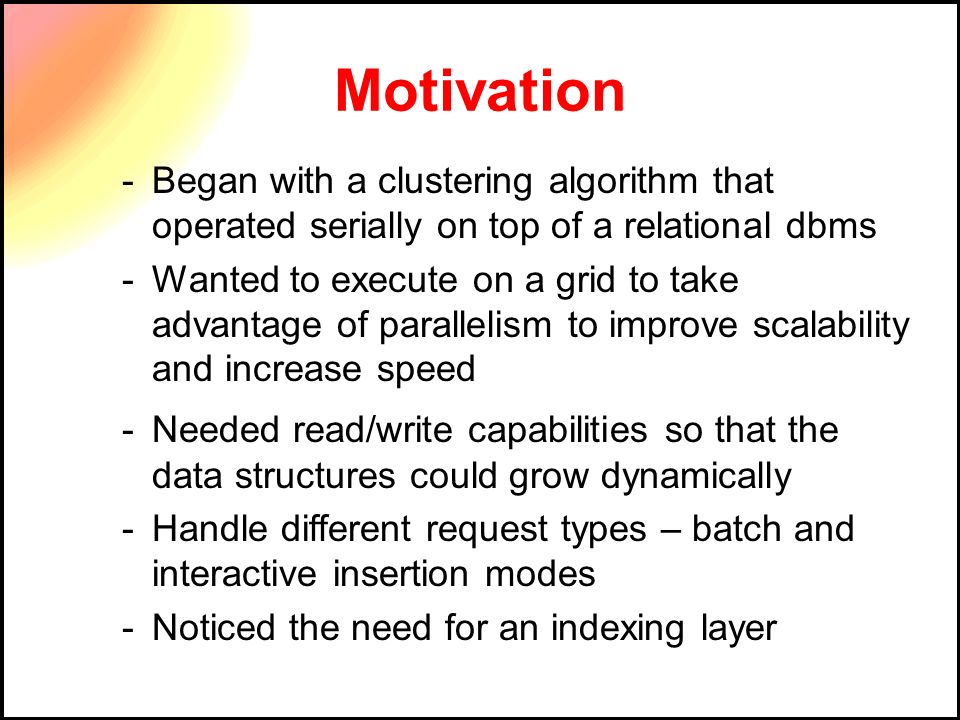 Motivation

- Began with a clustering algorithm that operated serially on top of a relational dbms

- Wanted to execute on a grid to take advantage of parallelism to improve scalability and increase speed

- Needed read/write capabilities so that the data structures could grow dynamically

- Handle different request types – batch and interactive insertion modes

- Noticed the need for an indexing layer